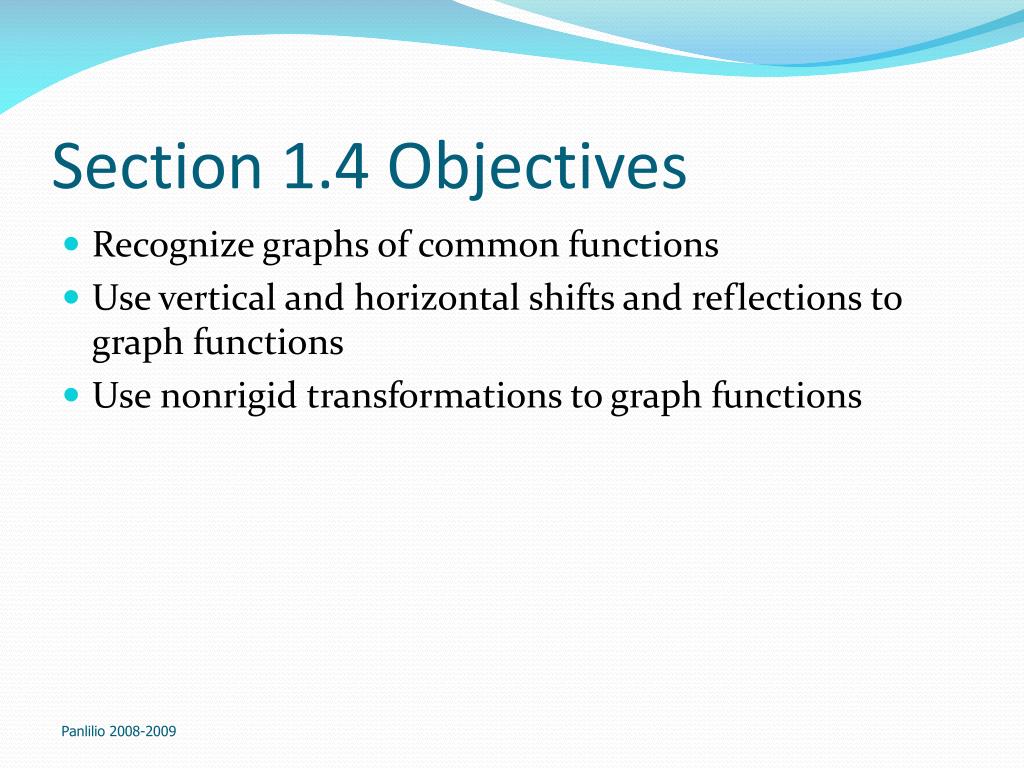 Section 1.4 Objectives

- Recognize graphs of common functions
- Use vertical and horizontal shifts and reflections to graph functions
- Use nonrigid transformations to graph functions

Panlilio 2008-2009